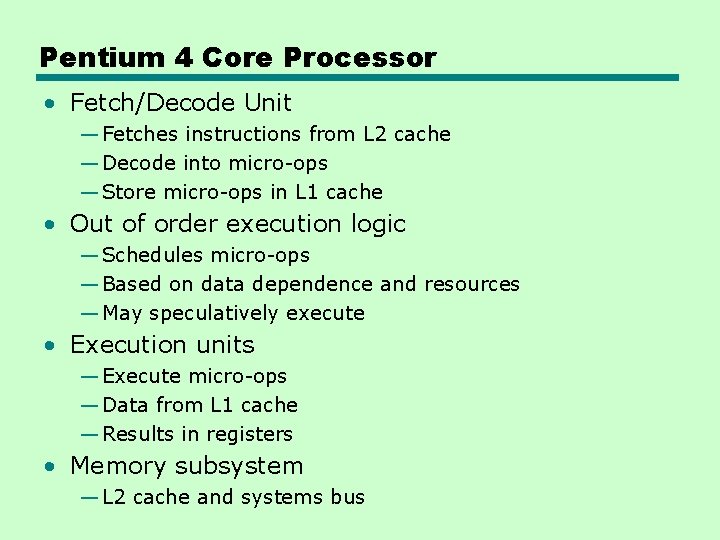 Pentium 4 Core Processor

• Fetch/Decode Unit
—Fetches instructions from L2 cache
—Decode into micro-ops
—Store micro-ops in L1 cache
• Out of order execution logic
—Schedules micro-ops
—Based on data dependence and resources
—May speculatively execute
• Execution units
—Execute micro-ops
—Data from L1 cache
—Results in registers
• Memory subsystem
—L2 cache and systems bus